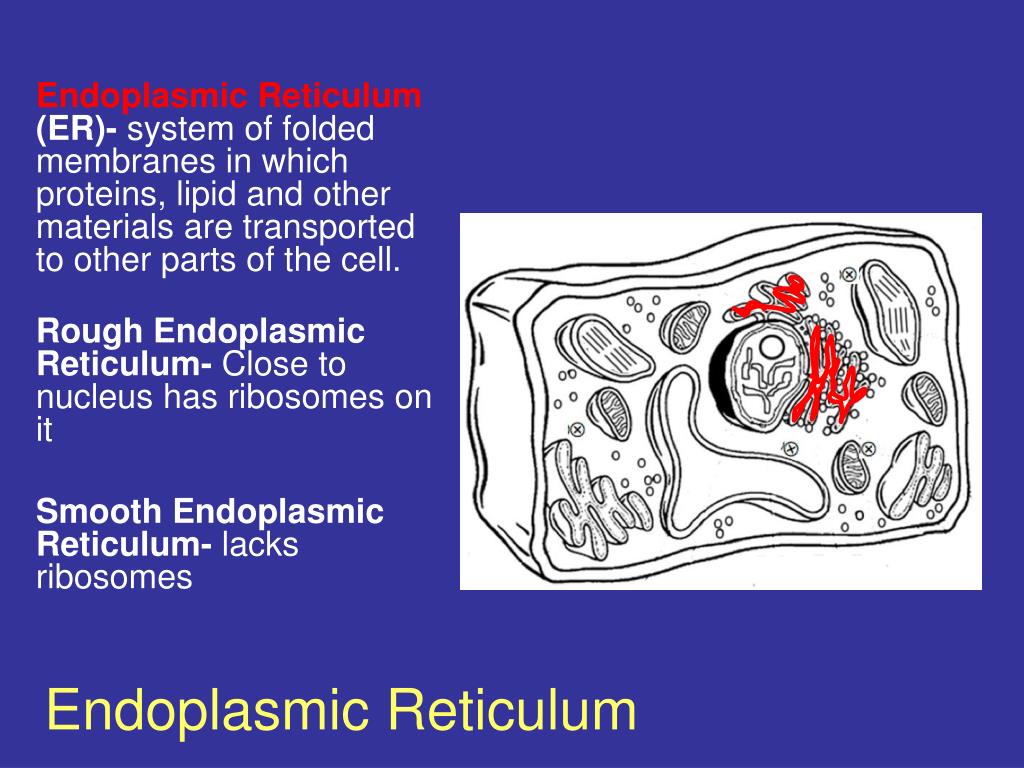 Endoplasmic Reticulum (ER)- system of folded membranes in which proteins, lipid and other materials are transported to other parts of the cell.

Rough Endoplasmic Reticulum- Close to nucleus has ribosomes on it

Smooth Endoplasmic Reticulum- lacks ribosomes

Endoplasmic Reticulum